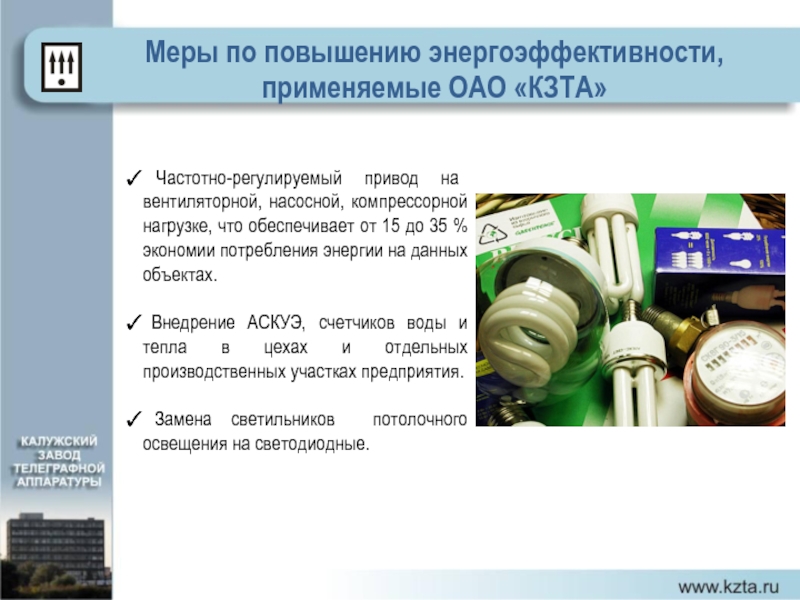 Меры по повышению энергоэффективности, применяемые ОАО «КЗТА»

✓ Частотно-регулируемый привод на вентиляторной, насосной, компрессорной нагрузке, что обеспечивает от 15 до 35 % экономии потребления энергии на данных объектах.

✓ Внедрение АСКУЭ, счетчиков воды и тепла в цехах и отдельных производственных участках предприятия.

✓ Замена светильников потолочного освещения на светодиодные.

КАЛУЖСКИЙ ЗАВОД ТЕЛЕГРАФНОЙ АППАРАТУРЫ

www.kzta.ru